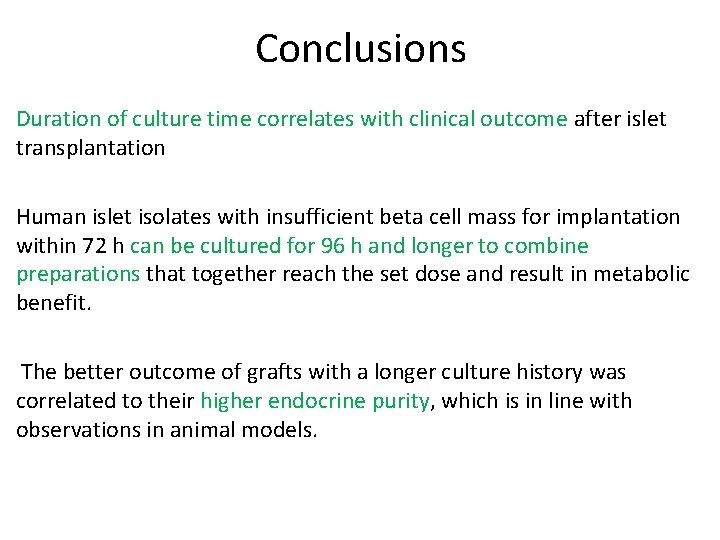 Conclusions

Duration of culture time correlates with clinical outcome after islet transplantation

Human islet isolates with insufficient beta cell mass for implantation within 72 h can be cultured for 96 h and longer to combine preparations that together reach the set dose and result in metabolic benefit.

The better outcome of grafts with a longer culture history was correlated to their higher endocrine purity, which is in line with observations in animal models.